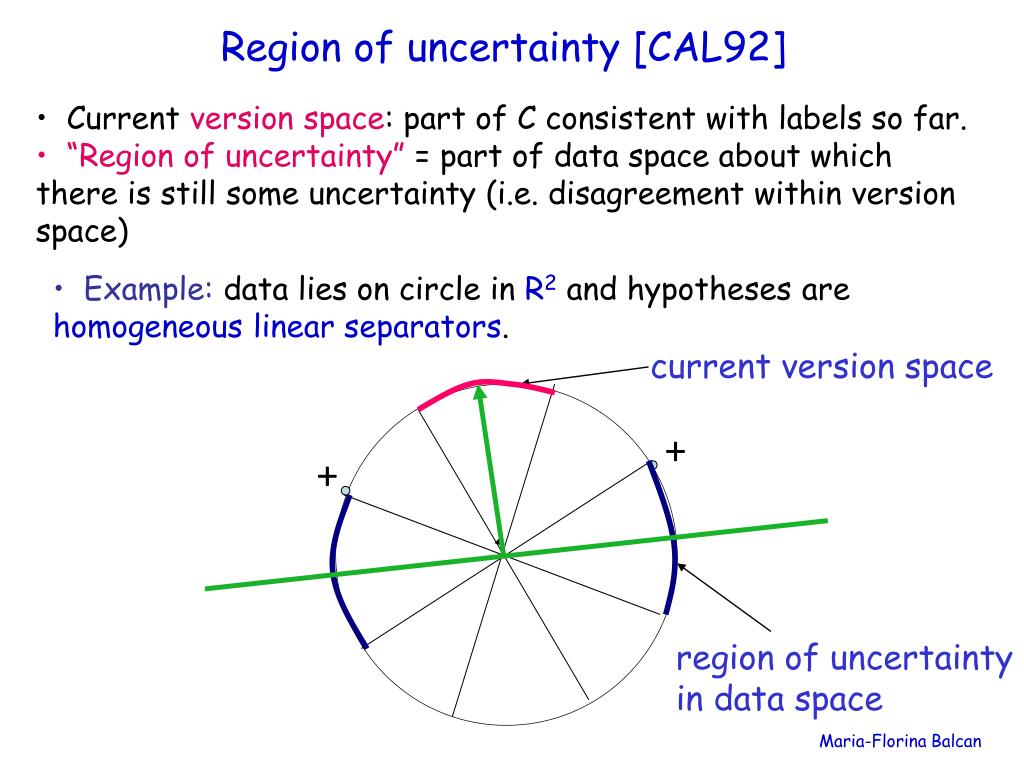 Region of uncertainty [CAL92]

• Current version space: part of C consistent with labels so far.
• "Region of uncertainty" = part of data space about which there is still some uncertainty (i.e. disagreement within version space)

• Example: data lies on circle in $R^2$ and hypotheses are homogeneous linear separators.

current version space

+

+

region of uncertainty in data space

Maria-Florina Balcan